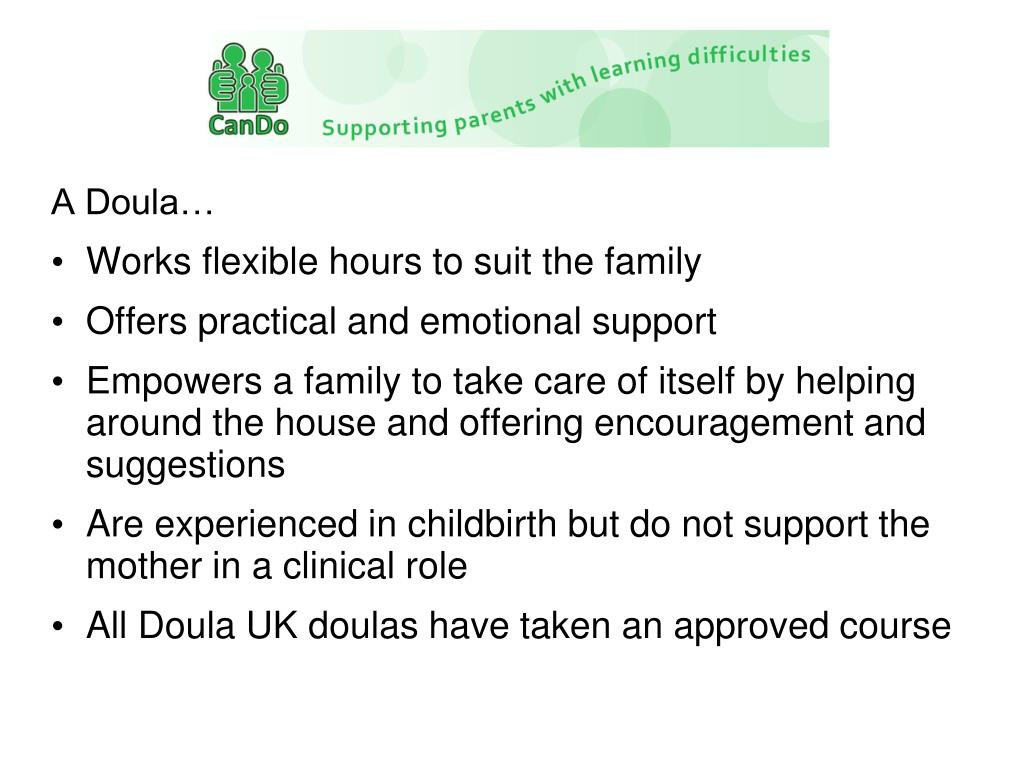 CanDo

Supporting parents with learning difficulties

A Doula…

• Works flexible hours to suit the family

• Offers practical and emotional support

• Empowers a family to take care of itself by helping around the house and offering encouragement and suggestions

• Are experienced in childbirth but do not support the mother in a clinical role

• All Doula UK doulas have taken an approved course